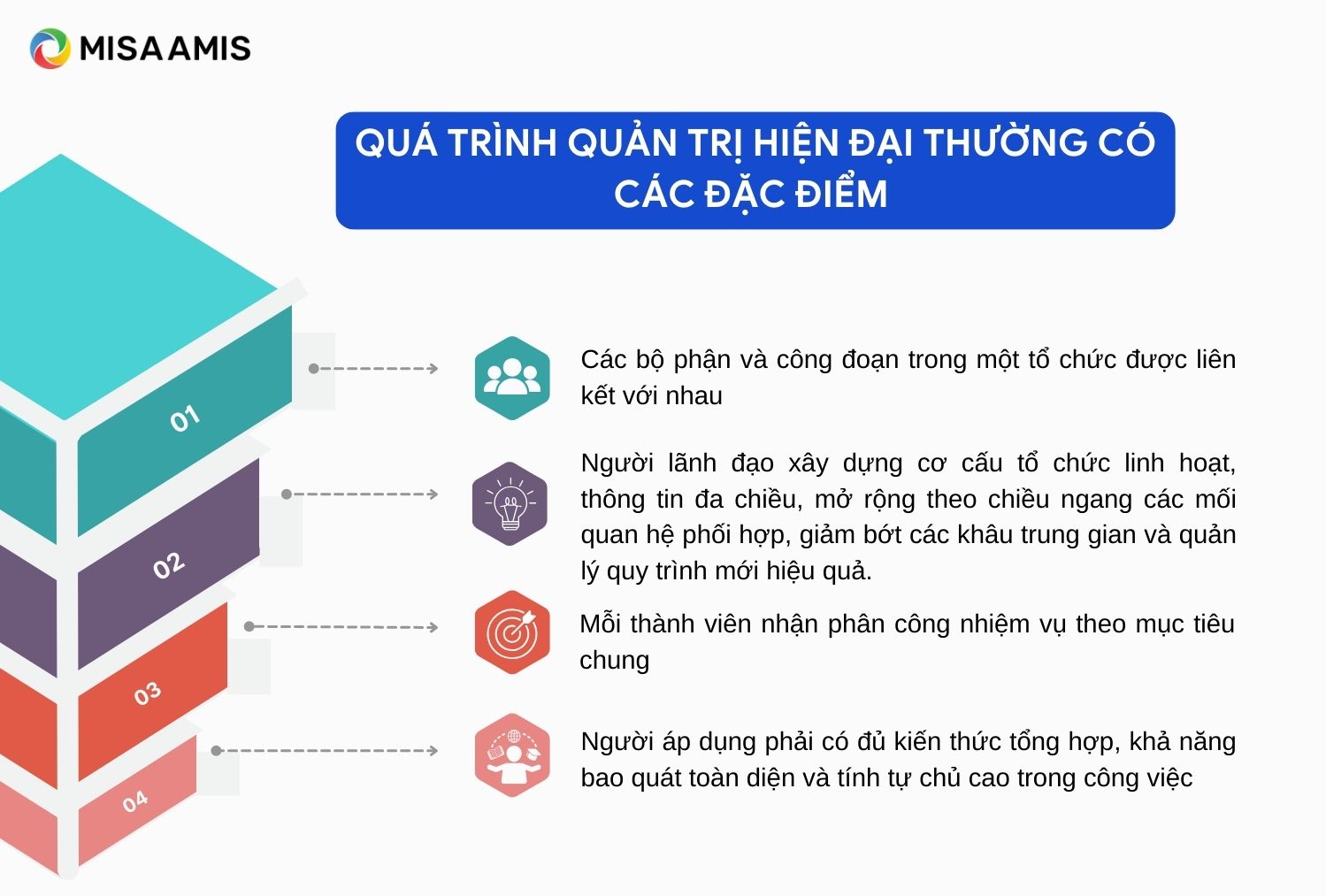 MISA AMIS

QUÁ TRÌNH QUẢN TRỊ HIỆN ĐẠI THƯỜNG CÓ CÁC ĐẶC ĐIỂM

01

Các bộ phận và công đoạn trong một tổ chức được liên kết với nhau

02

Người lãnh đạo xây dựng cơ cấu tổ chức linh hoạt, thông tin đa chiều, mở rộng theo chiều ngang các mối quan hệ phối hợp, giảm bớt các khâu trung gian và quản lý quy trình mới hiệu quả.

03

Mỗi thành viên nhận phân công nhiệm vụ theo mục tiêu chung

04

Người áp dụng phải có đủ kiến thức tổng hợp, khả năng bao quát toàn diện và tính tự chủ cao trong công việc